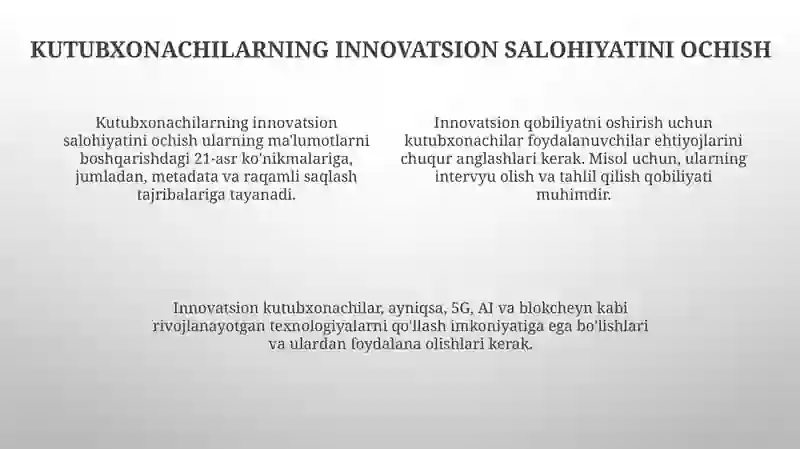 KUTUBXONACHILARNING INNOVATSION SALOHIYATINI OCHISH

Kutubxonachilarning innovatsion salohiyatini ochish ularning ma'lumotlarni boshqarishdagi 21-asr ko'nikmalariga, jumladan, metadata va raqamli saqlash tajribalariga tayanadi.

Innovatsion qobiliyatni oshirish uchun kutubxonachilar foydalanuvchilar ehtiyojlarini chuqur anglashlari kerak. Misol uchun, ularning intervyu olish va tahlil qilish qobiliyati muhimdir.

Innovatsion kutubxonachilar, ayniqsa, 5G, AI va blokcheyn kabi rivojlanayotgan texnologiyalarni qo'llash imkoniyatiga ega bo'lishlari va ulardan foydalana olishlari kerak.